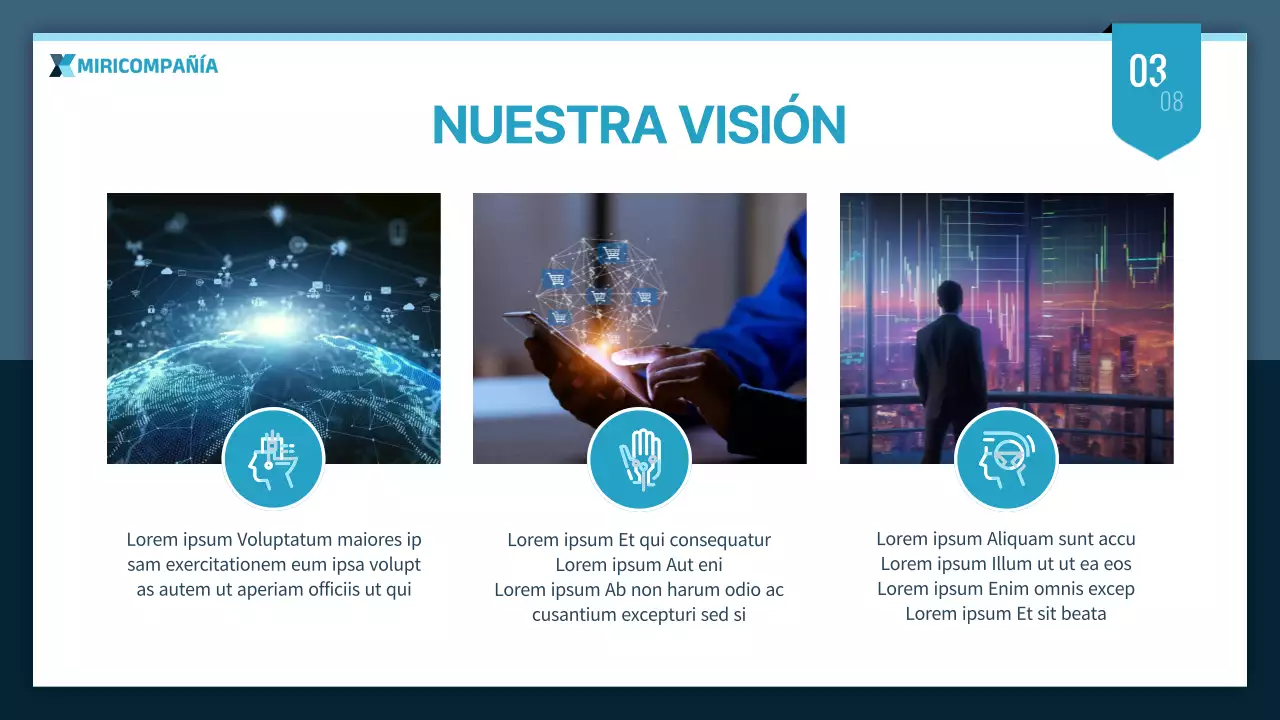 MIRICOMPAÑÍA

03
08

NUESTRA VISIÓN

Lorem ipsum Voluptatum maiores ip sam exercitationem eum ipsa volupt as autem ut aperiam officiis ut qui

Lorem ipsum Et qui consequatur
Lorem ipsum Aut eni
Lorem ipsum Ab non harum odio ac cusantium excepturi sed si

Lorem ipsum Aliquam sunt accu
Lorem ipsum Illum ut ut ea eos
Lorem ipsum Enim omnis excep
Lorem ipsum Et sit beata